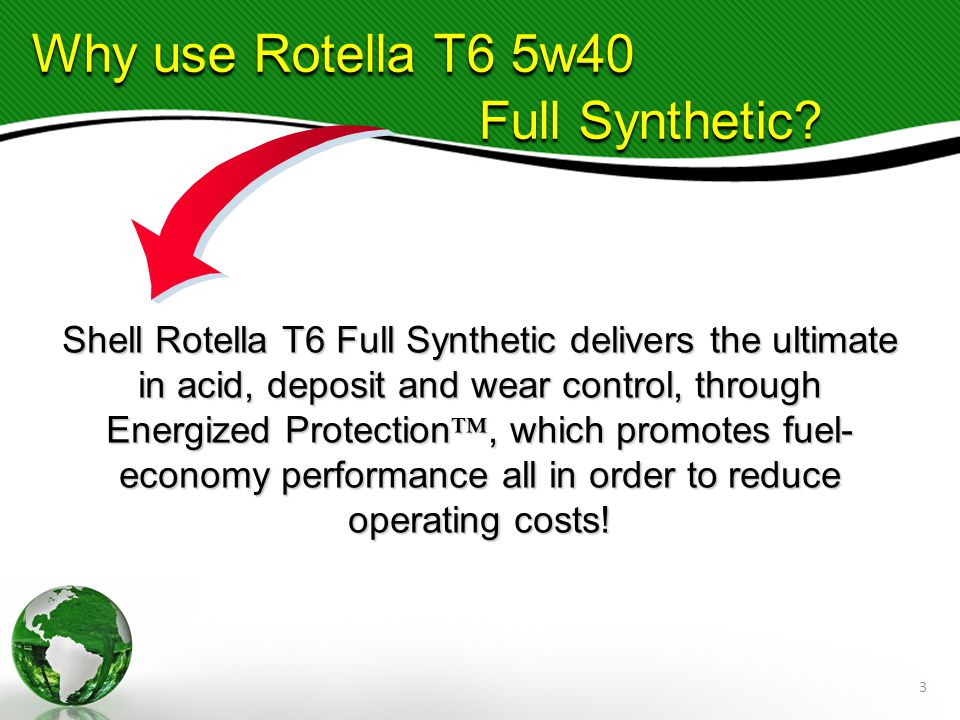 Why use Rotella T6 5w40
Full Synthetic?

Shell Rotella T6 Full Synthetic delivers the ultimate in acid, deposit and wear control, through Energized Protection™, which promotes fuel-economy performance all in order to reduce operating costs!

3